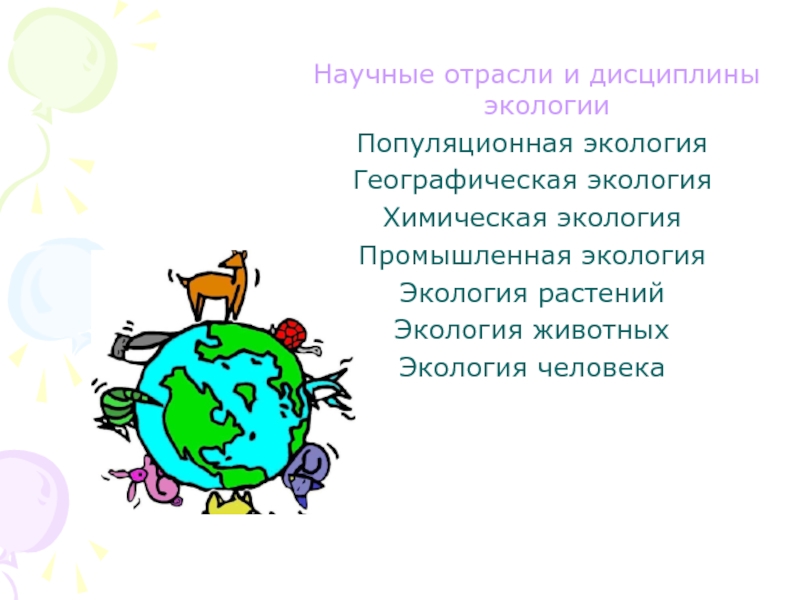 Научные отрасли и дисциплины экологии

Популяционная экология
Географическая экология
Химическая экология
Промышленная экология
Экология растений
Экология животных
Экология человека